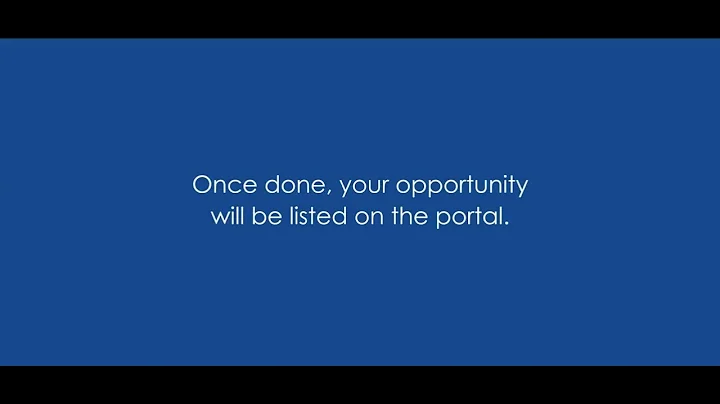 Once done, your opportunity will be listed on the portal.